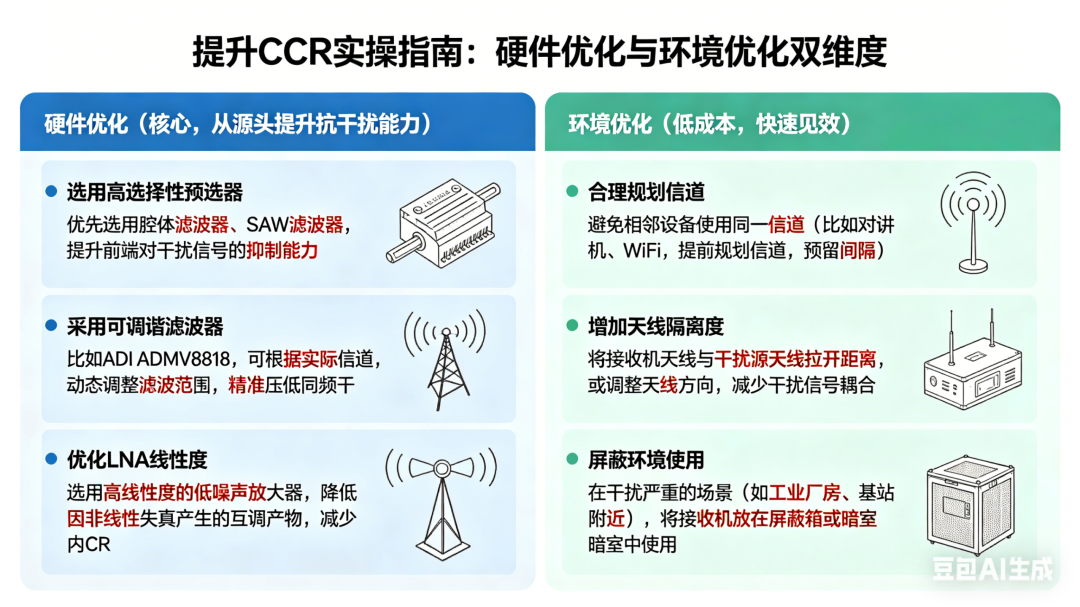 提升CCR实操指南：硬件优化与环境优化双维度

硬件优化（核心，从源头提升抗干扰能力）

选用高选择性预选器
优先选用腔体滤波器、SAW滤波器，提升前端对干扰信号的抑制能力

采用可调谐滤波器
比如ADI ADMV8818，可根据实际信道，动态调整滤波范围，精准压低同频干

优化LNA线性度
选用高线性度的低噪声放大器，降低因非线性失真产生的互调产物，减少内CR

环境优化（低成本，快速见效）

合理规划信道
避免相邻设备使用同一信道（比如对讲机、WiFi，提前规划信道，预留间隔）

增加天线隔离度
将接收机天线与干扰源天线拉开距离，或调整天线方向，减少干扰信号耦合

屏蔽环境使用
在干扰严重的场景（如工业厂房、基站附近），将接收机放在屏蔽箱或暗室暗室中使用

豆包AI生成